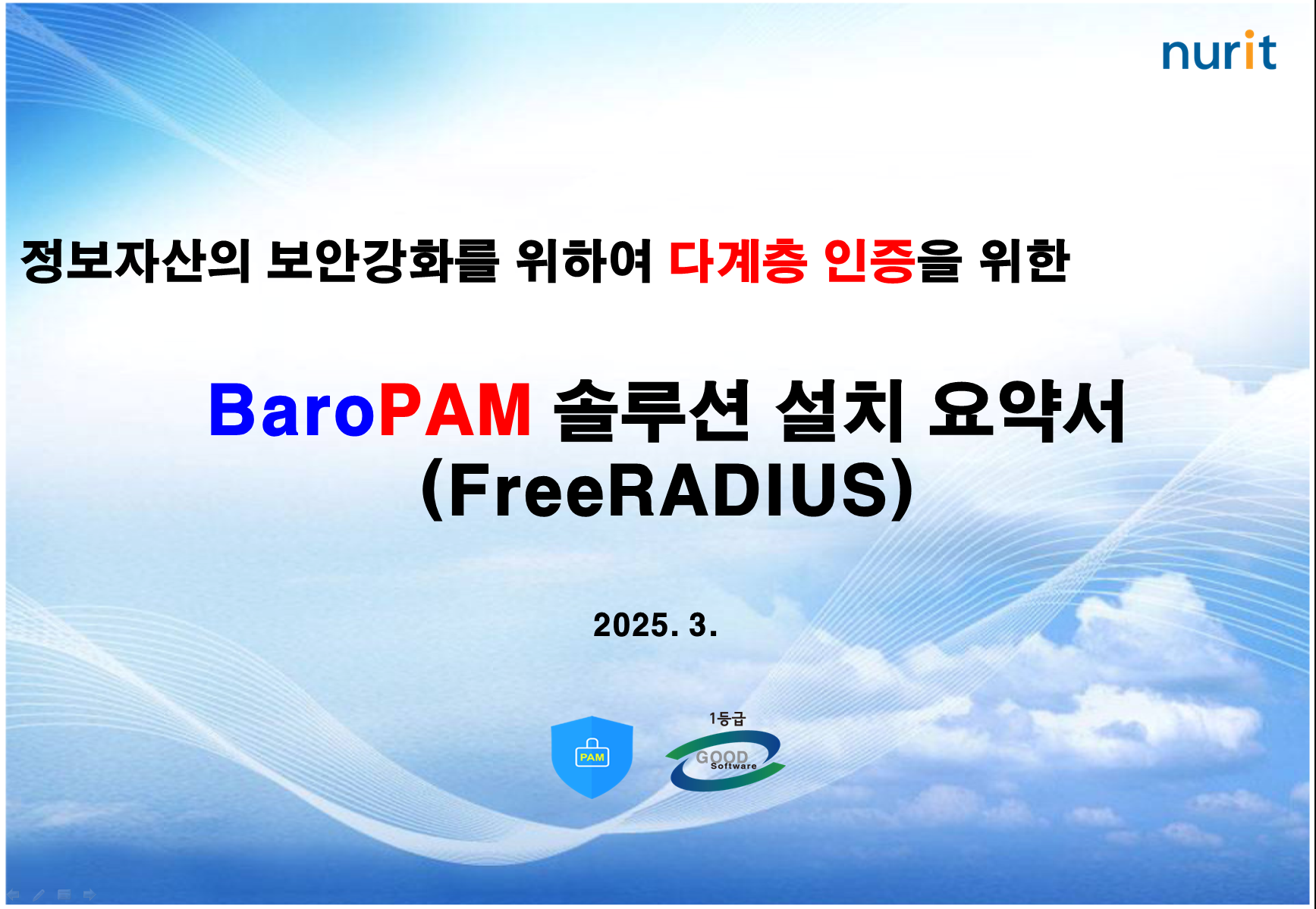 nurit

정보자산의 보안강화를 위하여 다계층 인증을 위한

BaroPAM 솔루션 설치 요약서
(FreeRADIUS)

2025. 3.

PAM

1등급
GOOD
Software